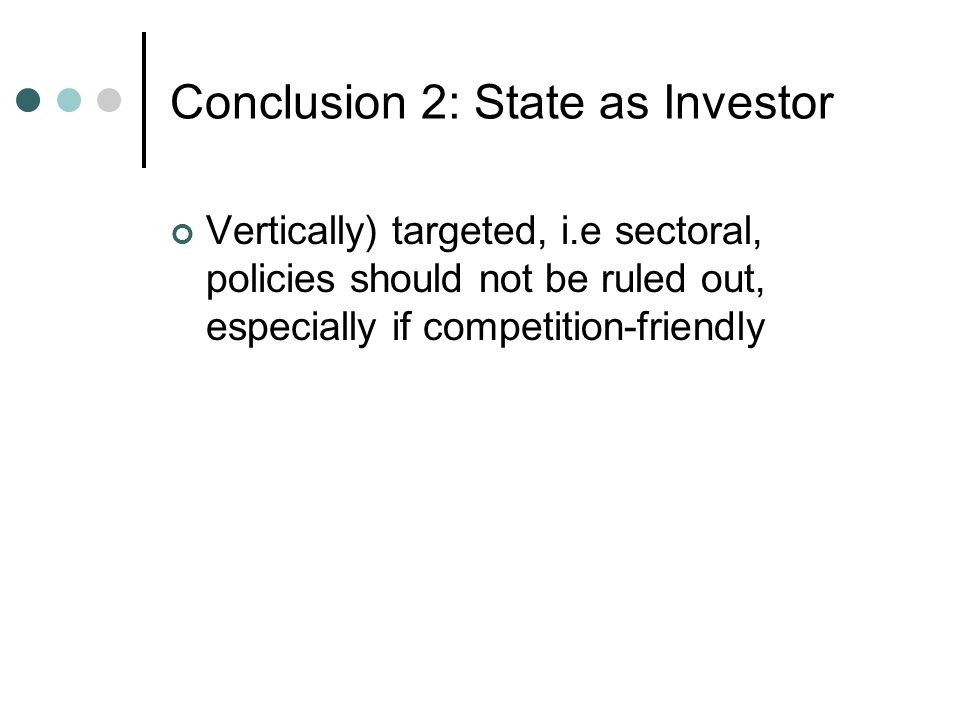 Conclusion 2: State as Investor

Vertically) targeted, i.e sectoral, policies should not be ruled out, especially if competition-friendly